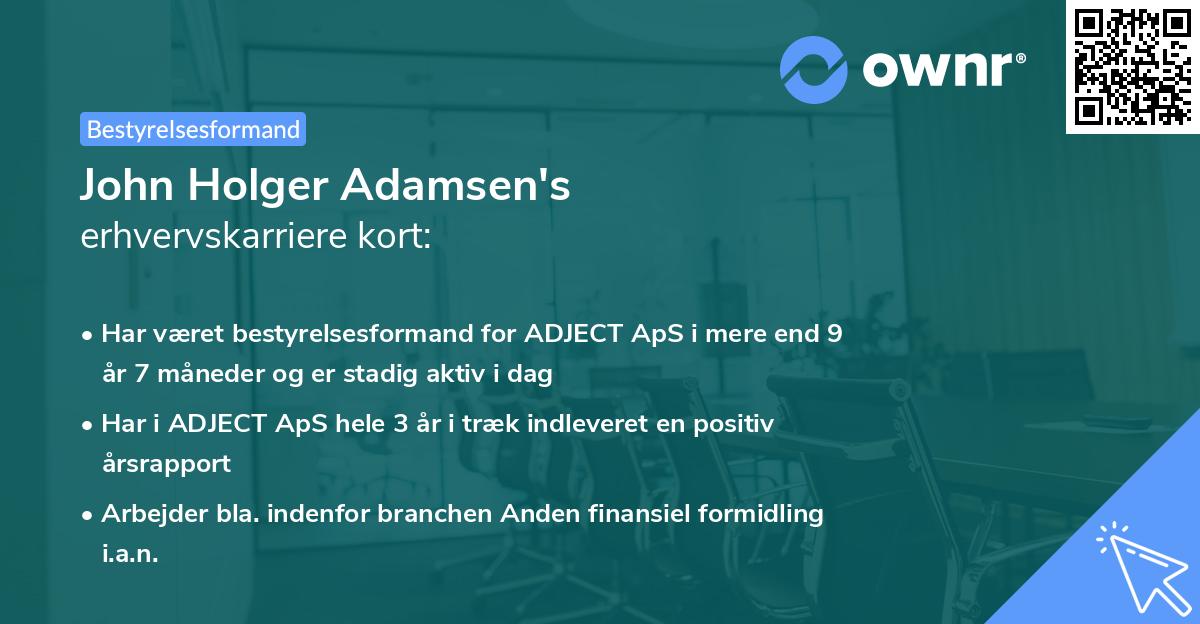 ownr®

Bestyrelsesformand

John Holger Adamsen's
erhvervskarriere kort:

• Har været bestyrelsesformand for ADJECT ApS i mere end 9 år 7 måneder og er stadig aktiv i dag
• Har i ADJECT ApS hele 3 år i træk indleveret en positiv årsrapport
• Arbejder bla. indenfor branchen Anden finansiel formidling i.a.n.